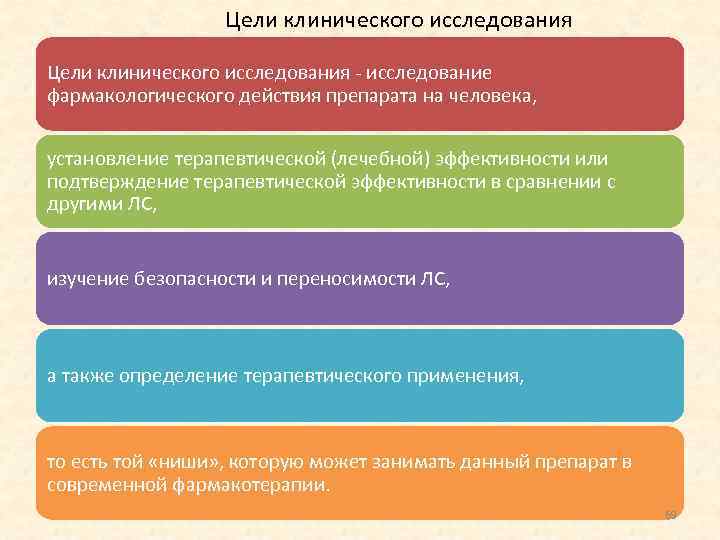 Цели клинического исследования

Цели клинического исследования - исследование фармакологического действия препарата на человека,

установление терапевтической (лечебной) эффективности или подтверждение терапевтической эффективности в сравнении с другими ЛС,

изучение безопасности и переносимости ЛС,

а также определение терапевтического применения,

то есть той «ниши», которую может занимать данный препарат в современной фармакотерапии.

69